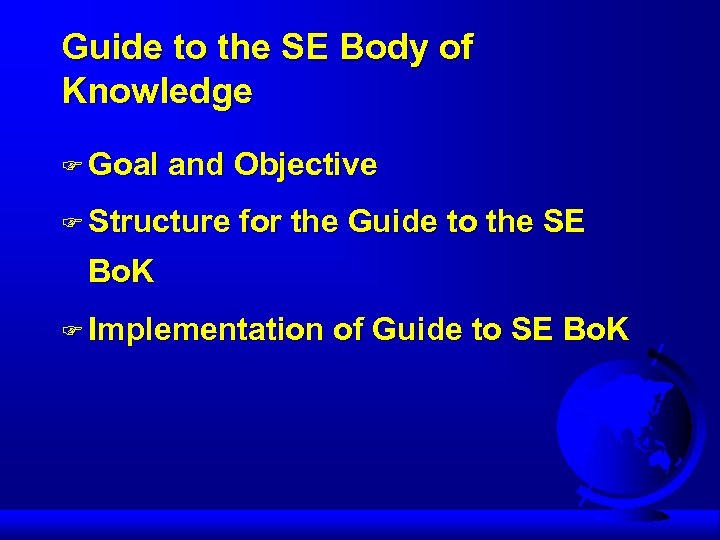 Guide to the SE Body of Knowledge

☞ Goal and Objective

☞ Structure for the Guide to the SE BoK

☞ Implementation of Guide to SE BoK